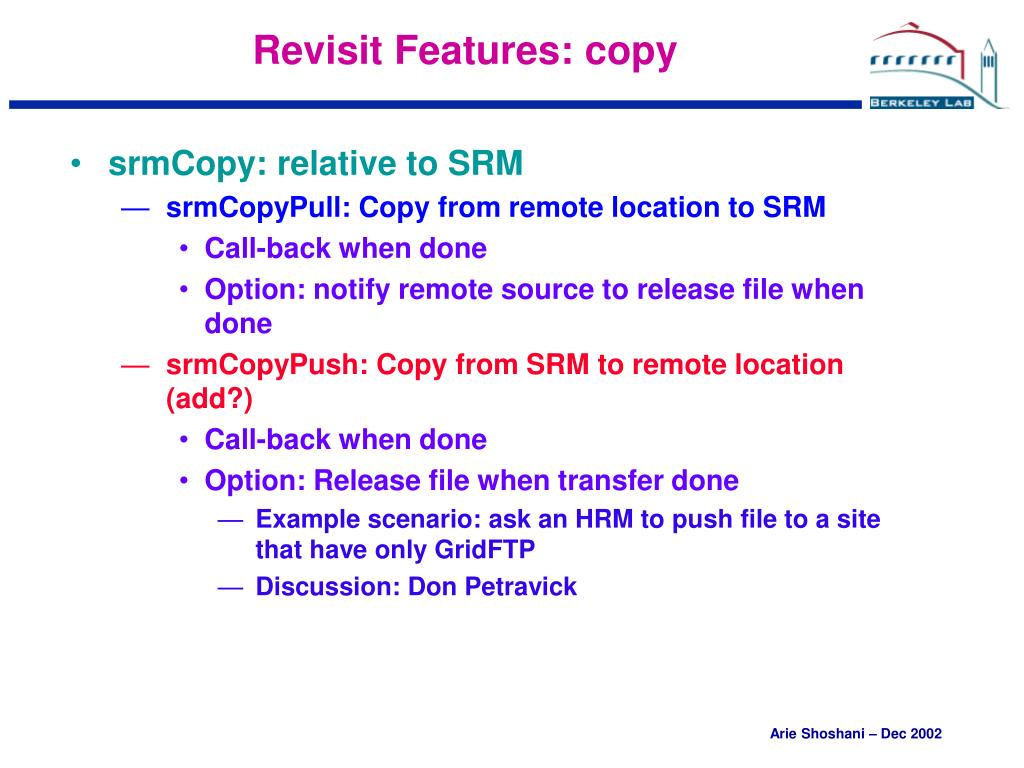 Revisit Features: copy

BERKELEY LAB

• srmCopy: relative to SRM
— srmCopyPull: Copy from remote location to SRM
• Call-back when done
• Option: notify remote source to release file when done
— srmCopyPush: Copy from SRM to remote location (add?)
• Call-back when done
• Option: Release file when transfer done
— Example scenario: ask an HRM to push file to a site that have only GridFTP
— Discussion: Don Petravick

Arie Shoshani – Dec 2002